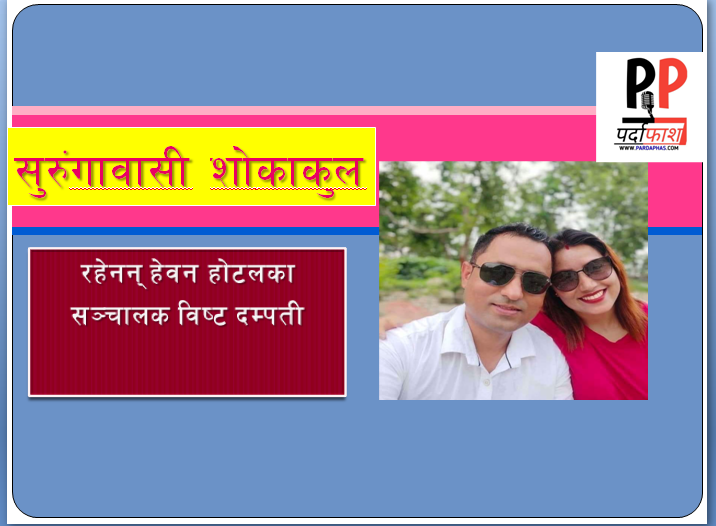 PP
पर्दाफाश
WWW.PARDAPHAS.COM

सुरुंगावासी शोकाकुल

रहेनन् हेवन होटलका सञ्चालक विष्ट दम्पती